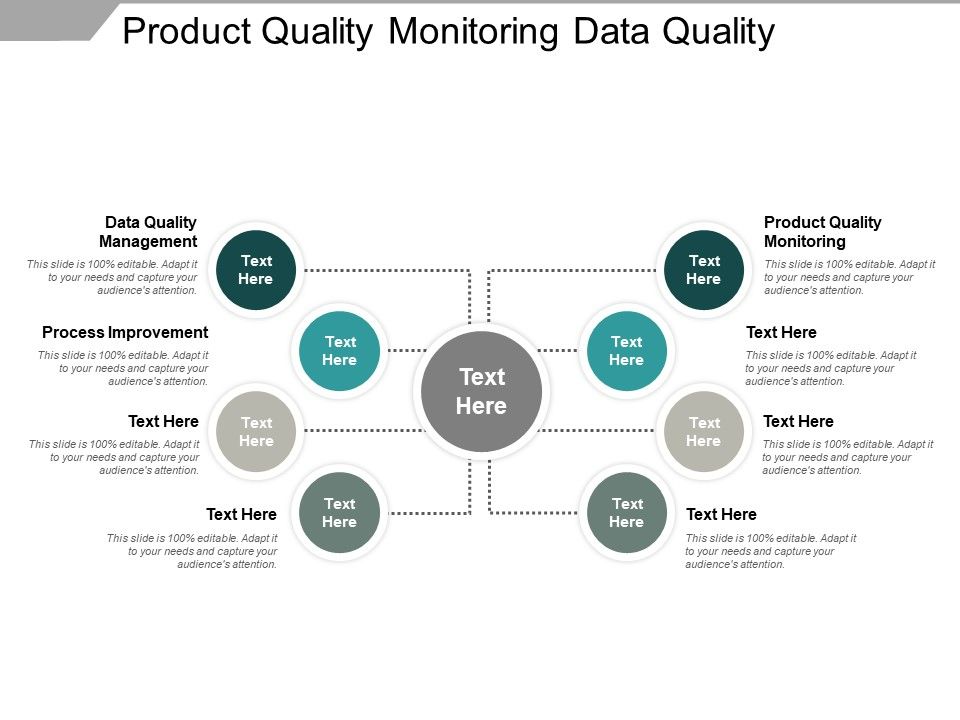 Product Quality Monitoring Data Quality

Data Quality Management
This slide is 100% editable. Adapt it to your needs and capture your audience's attention.

Text Here

Process Improvement
This slide is 100% editable. Adapt it to your needs and capture your audience's attention.

Text Here

Text Here
This slide is 100% editable. Adapt it to your needs and capture your audience's attention.

Text Here

Text Here
This slide is 100% editable. Adapt it to your needs and capture your audience's attention.

Text Here

Text Here

Product Quality Monitoring
This slide is 100% editable. Adapt it to your needs and capture your audience's attention.

Text Here

Text Here
This slide is 100% editable. Adapt it to your needs and capture your audience's attention.

Text Here

Text Here
This slide is 100% editable. Adapt it to your needs and capture your audience's attention.

Text Here

Text Here
This slide is 100% editable. Adapt it to your needs and capture your audience's attention.

Text Here